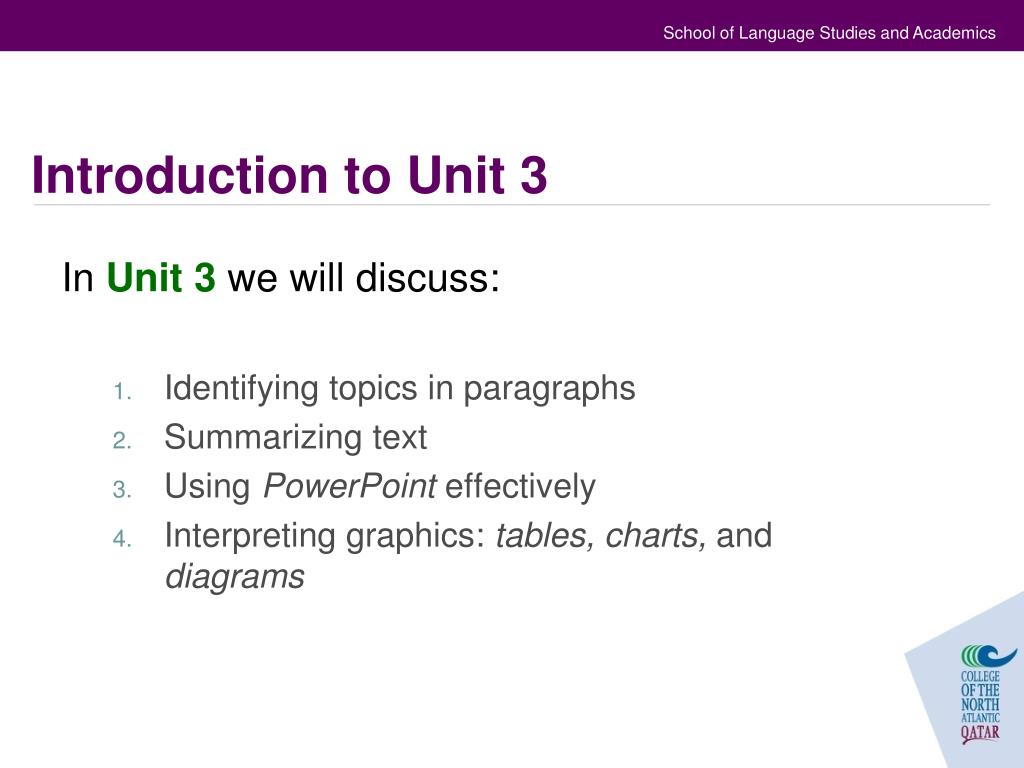 School of Language Studies and Academics

Introduction to Unit 3

In Unit 3 we will discuss:

1. Identifying topics in paragraphs
2. Summarizing text
3. Using PowerPoint effectively
4. Interpreting graphics: tables, charts, and diagrams

COLLEGE OF THE NORTH ATLANTIC QATAR